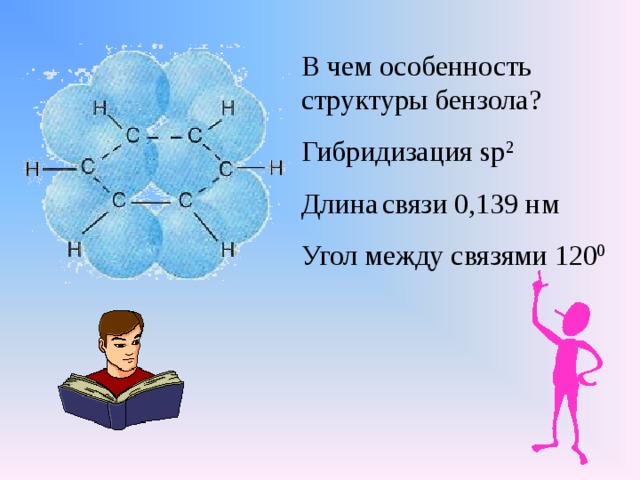 H H
C C
H C C H
C C
H H

В чем особенность структуры бензола?

Гибридизация $sp^2$

Длина связи 0,139 нм

Угол между связями $120^0$